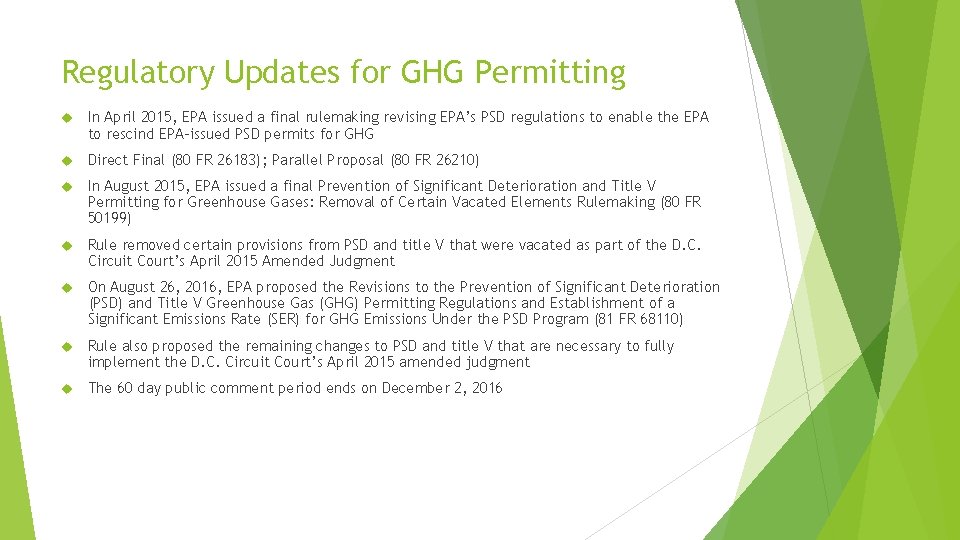 Regulatory Updates for GHG Permitting

In April 2015, EPA issued a final rulemaking revising EPA's PSD regulations to enable the EPA to rescind EPA-issued PSD permits for GHG

Direct Final (80 FR 26183); Parallel Proposal (80 FR 26210)

In August 2015, EPA issued a final Prevention of Significant Deterioration and Title V Permitting for Greenhouse Gases: Removal of Certain Vacated Elements Rulemaking (80 FR 50199)

Rule removed certain provisions from PSD and title V that were vacated as part of the D.C. Circuit Court's April 2015 Amended Judgment

On August 26, 2016, EPA proposed the Revisions to the Prevention of Significant Deterioration (PSD) and Title V Greenhouse Gas (GHG) Permitting Regulations and Establishment of a Significant Emissions Rate (SER) for GHG Emissions Under the PSD Program (81 FR 68110)

Rule also proposed the remaining changes to PSD and title V that are necessary to fully implement the D.C. Circuit Court's April 2015 amended judgment

The 60 day public comment period ends on December 2, 2016